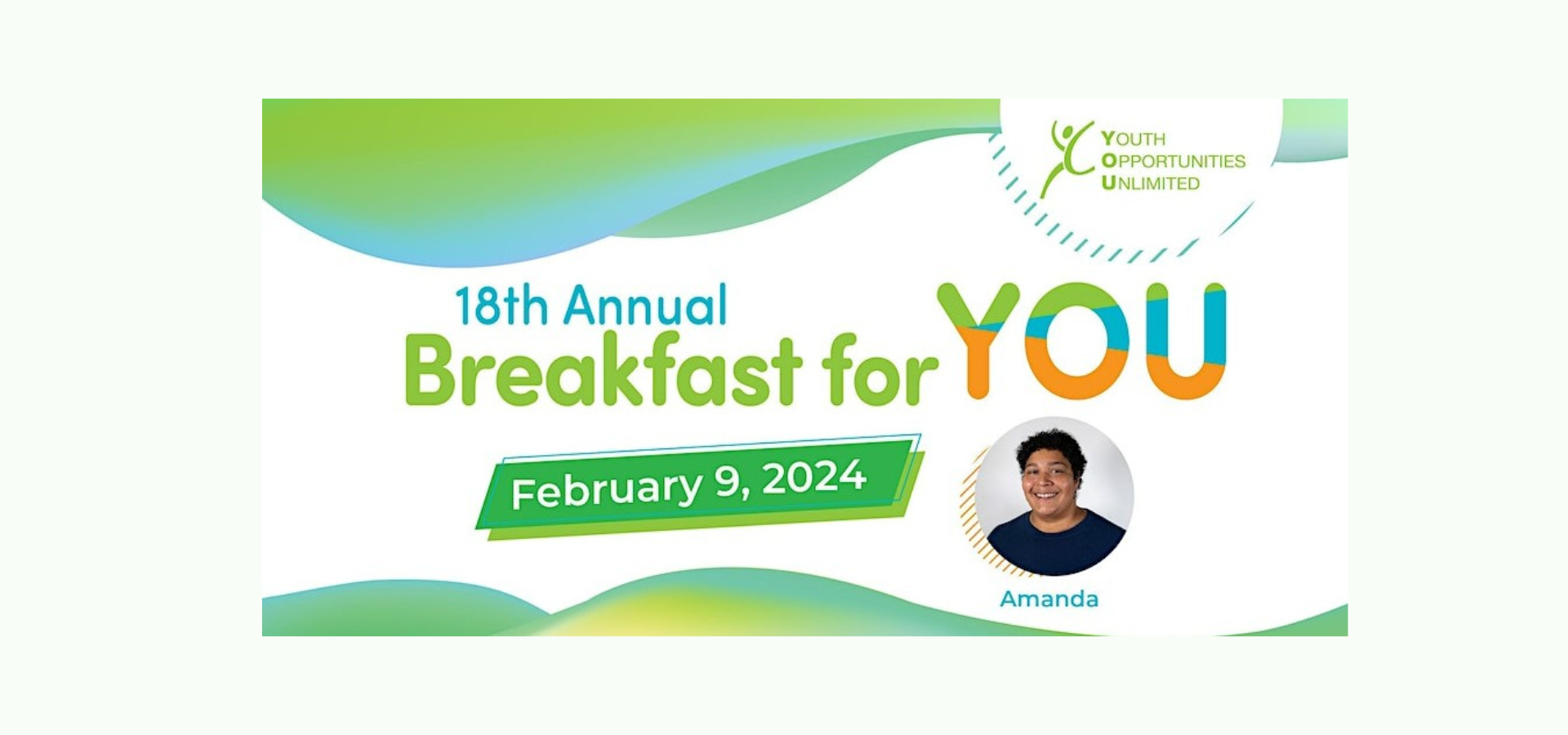 YOUTH
OPPORTUNITIES
UNLIMITED

18th Annual
Breakfast for YOU

February 9, 2024

Amanda